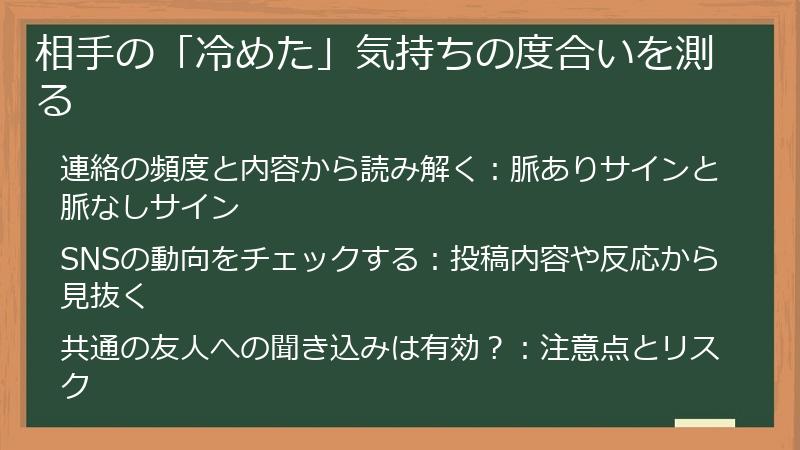 相手の「冷めた」気持ちの度合いを測る

連絡の頻度と内容から読み解く：脈ありサインと脈なしサイン

SNSの動向をチェックする：投稿内容や反応から見抜く

共通の友人への聞き込みは有効？：注意点とリスク